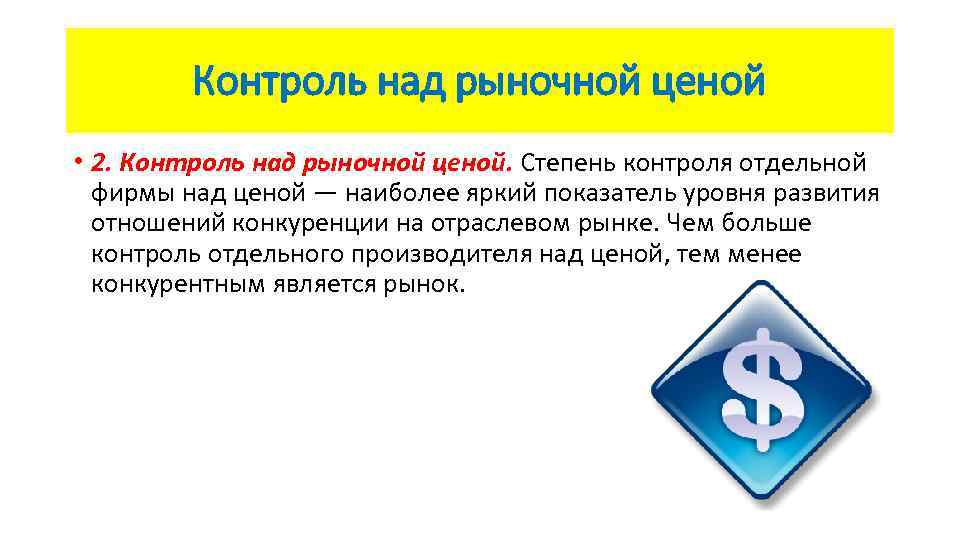 Контроль над рыночной ценой

• 2. Контроль над рыночной ценой. Степень контроля отдельной фирмы над ценой — наиболее яркий показатель уровня развития отношений конкуренции на отраслевом рынке. Чем больше контроль отдельного производителя над ценой, тем менее конкурентным является рынок.

$